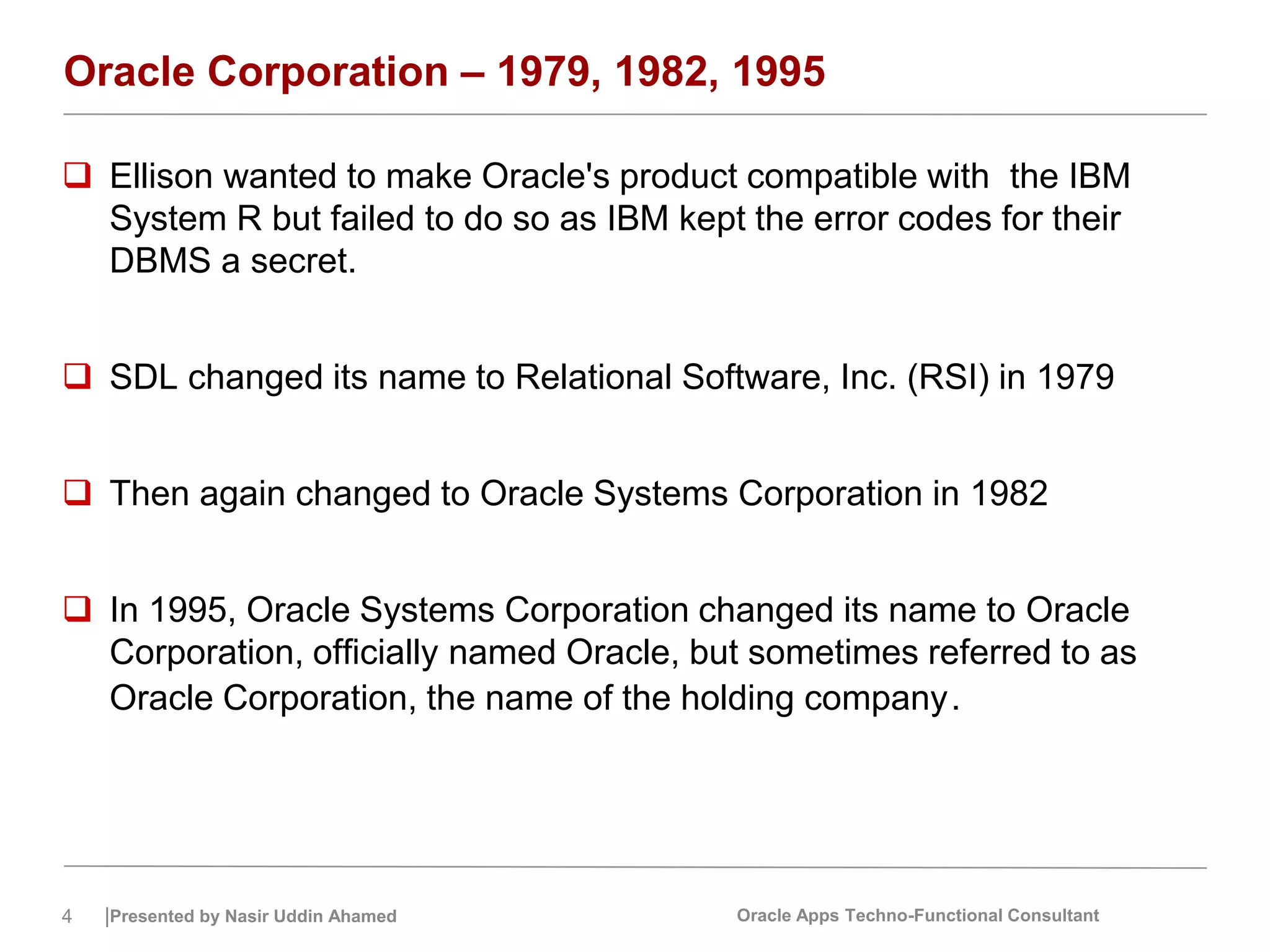 Oracle Corporation – 1979, 1982, 1995

❑ Ellison wanted to make Oracle's product compatible with the IBM System R but failed to do so as IBM kept the error codes for their DBMS a secret.

❑ SDL changed its name to Relational Software, Inc. (RSI) in 1979

❑ Then again changed to Oracle Systems Corporation in 1982

❑ In 1995, Oracle Systems Corporation changed its name to Oracle Corporation, officially named Oracle, but sometimes referred to as Oracle Corporation, the name of the holding company.

4 |Presented by Nasir Uddin Ahamed Oracle Apps Techno-Functional Consultant